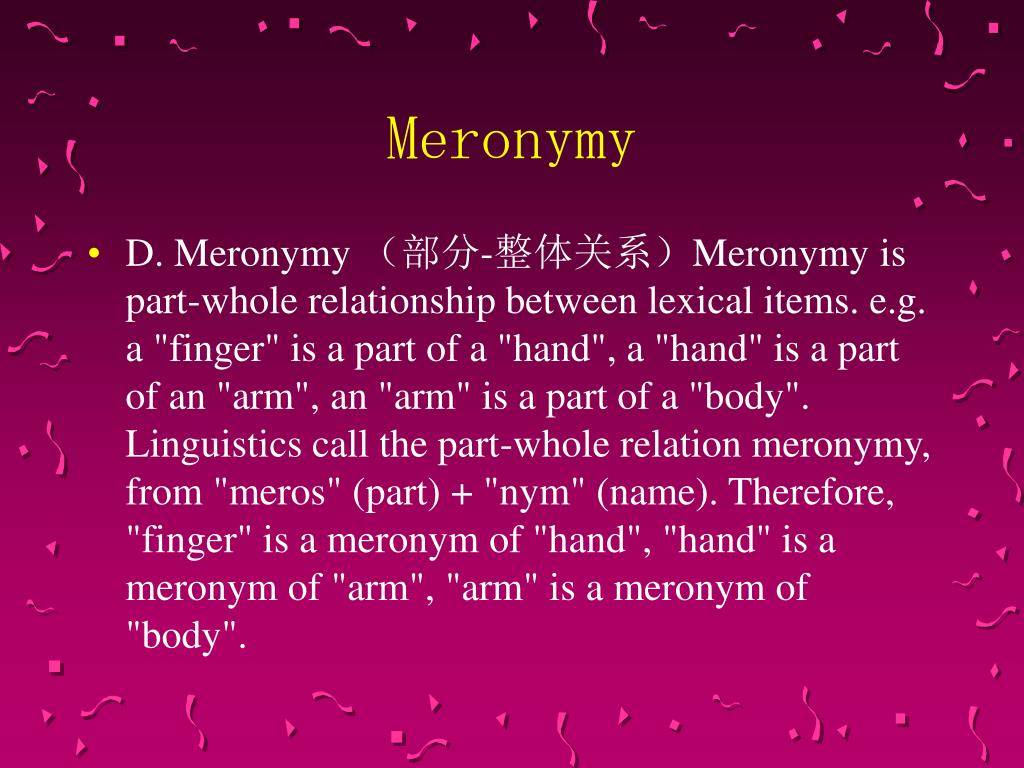 Meronymy

• D. Meronymy （部分-整体关系）Meronymy is part-whole relationship between lexical items. e.g. a "finger" is a part of a "hand", a "hand" is a part of an "arm", an "arm" is a part of a "body". Linguistics call the part-whole relation meronymy, from "meros" (part) + "nym" (name). Therefore, "finger" is a meronym of "hand", "hand" is a meronym of "arm", "arm" is a meronym of "body".